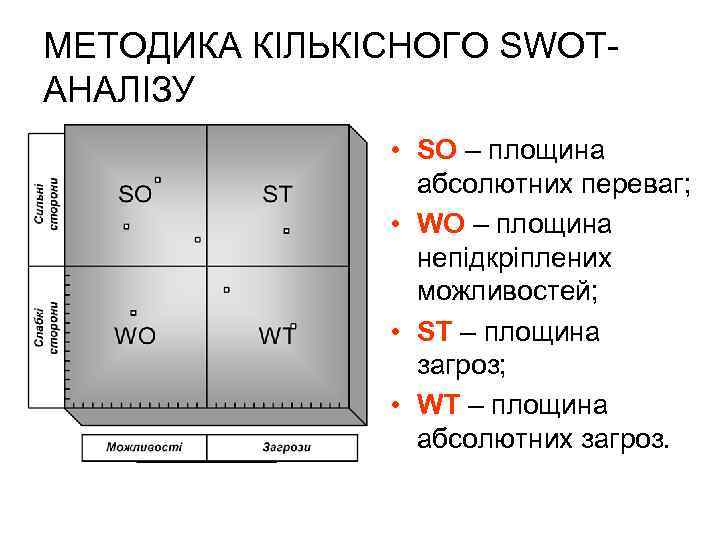 МЕТОДИКА КІЛЬКІСНОГО SWOT-АНАЛІЗУ

Сильні сторони

Слабкі сторони

SO

ST

WO

WT

Можливості

Загрози

• SO – площина абсолютних переваг;
• WO – площина непідкріплених можливостей;
• ST – площина загроз;
• WT – площина абсолютних загроз.